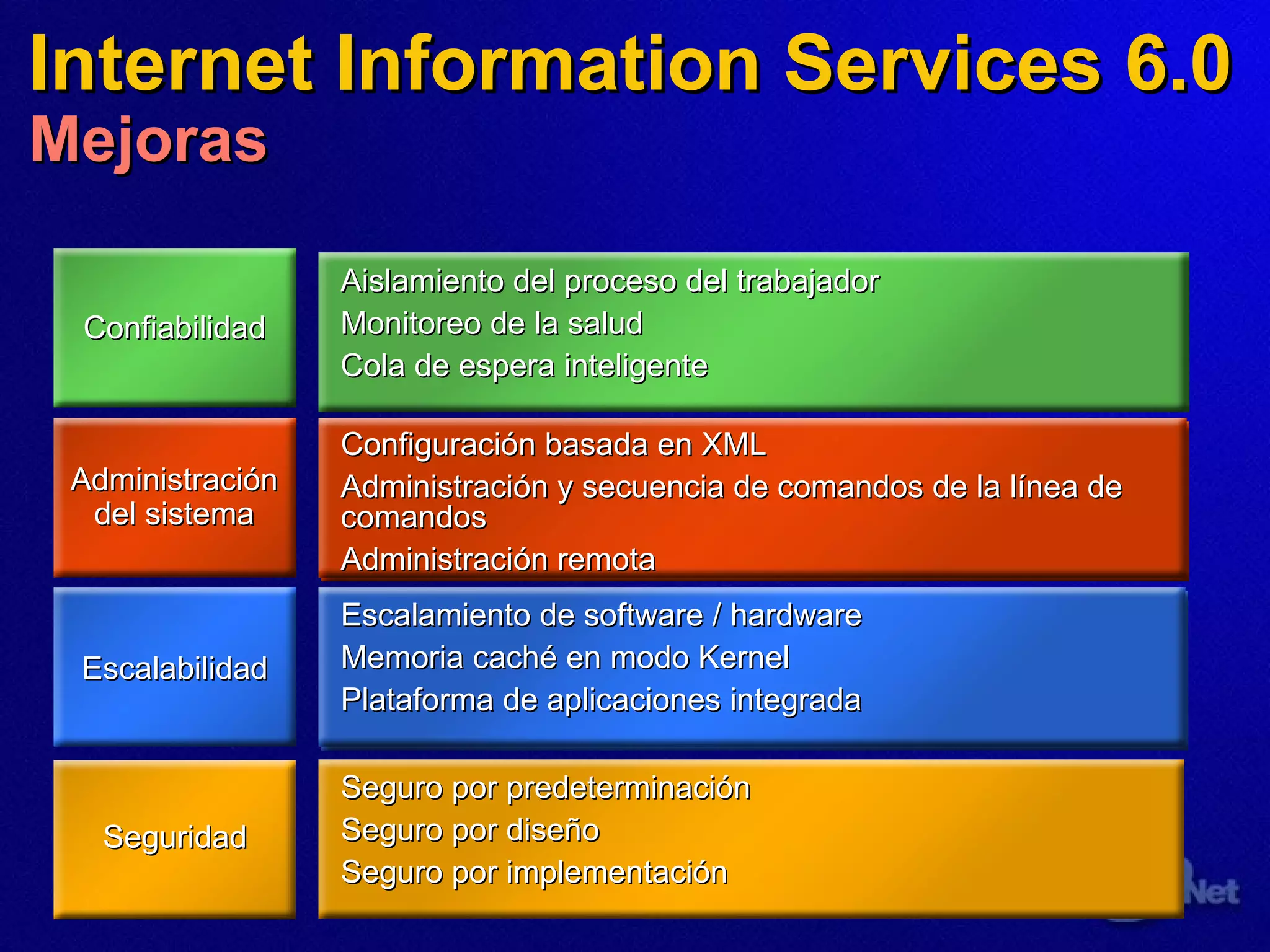 Internet Information Services 6.0
Mejoras

Confiabilidad

Aislamiento del proceso del trabajador
Monitoreo de la salud
Cola de espera inteligente

Administración del sistema

Configuración basada en XML
Administración y secuencia de comandos de la línea de comandos
Administración remota

Escalabilidad

Escalamiento de software / hardware
Memoria caché en modo Kernel
Plataforma de aplicaciones integrada

Seguridad

Seguro por predeterminación
Seguro por diseño
Seguro por implementación

Net